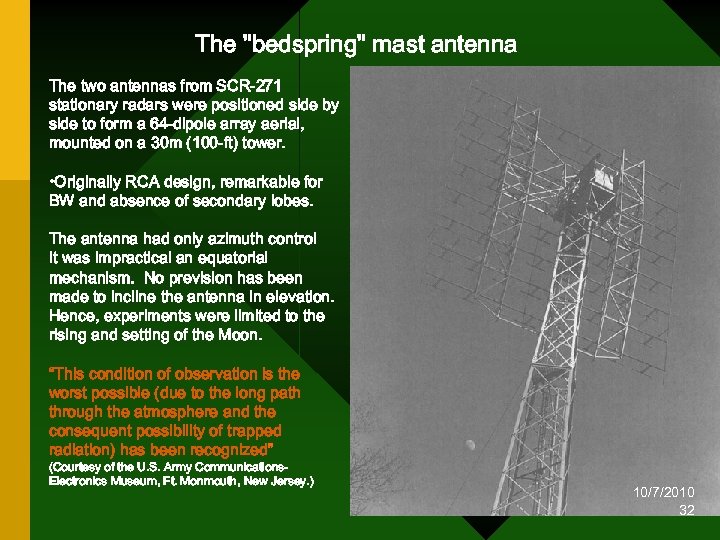 The "bedspring" mast antenna

The two antennas from SCR-271 stationary radars were positioned side by side to form a 64-dipole array aerial, mounted on a 30m (100-ft) tower.

•Originally RCA design, remarkable for BW and absence of secondary lobes.

The antenna had only azimuth control It was impractical an equatorial mechanism. No prevision has been made to incline the antenna in elevation. Hence, experiments were limited to the rising and setting of the Moon.

"This condition of observation is the worst possible (due to the long path through the atmosphere and the consequent possibility of trapped radiation) has been recognized"
(Courtesy of the U.S. Army Communications-Electronics Museum, Ft. Monmouth, New Jersey.)

10/7/2010
32